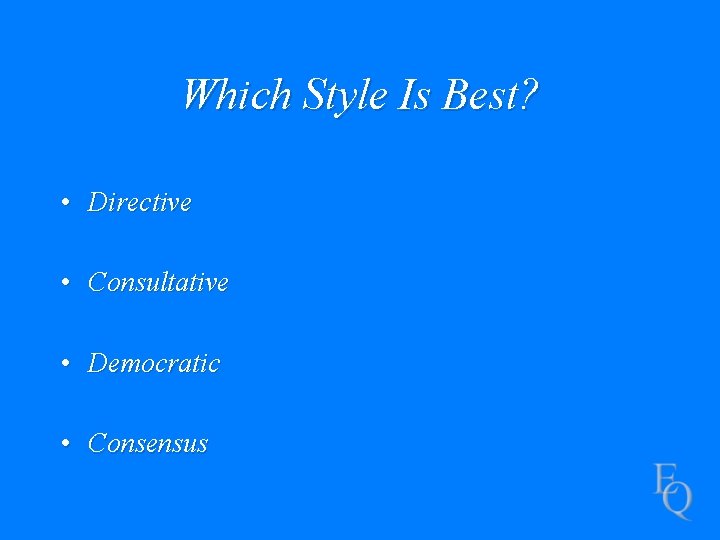 Which Style Is Best?

• Directive

• Consultative

• Democratic

• Consensus

EQ